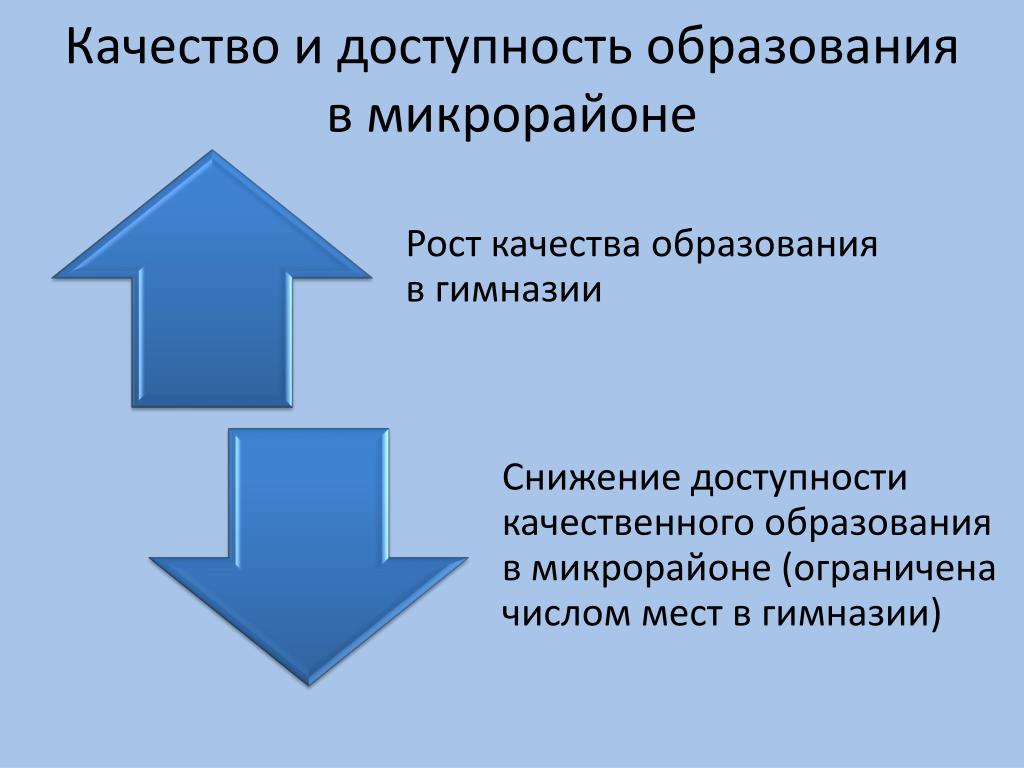 Качество и доступность образования в микрорайоне

Рост качества образования в гимназии

Снижение доступности качественного образования в микрорайоне (ограничена числом мест в гимназии)